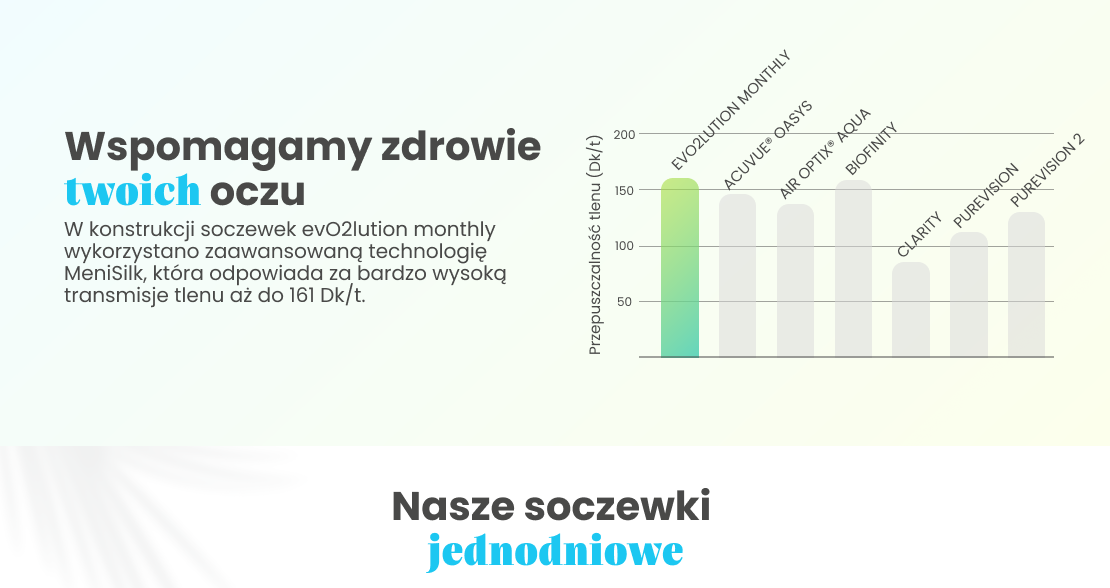 Wspomagamy zdrowie twoich oczu

W konstrukcji soczewek evO2lution monthly wykorzystano zaawansowaną technologię MeniSilk, która odpowiada za bardzo wysoką transmisje tlenu aż do 161 Dk/t.

Przepuszczalność tlenu (Dk/t)

200
150
100
50

EVO2LUTION MONTHLY
ACUVUE® OASYS
AIR OPTIX® AQUA
BIOFINITY
CLARITY
PUREVISION
PUREVISION 2

Nasze soczewki jednodniowe